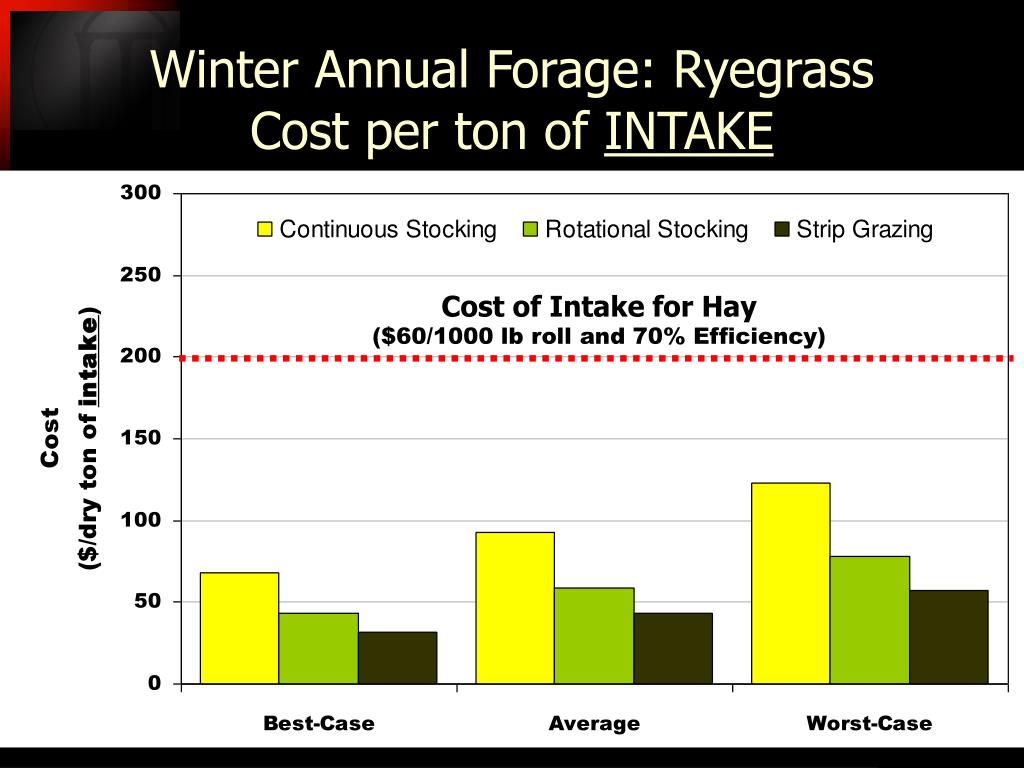 Winter Annual Forage: Ryegrass
Cost per ton of INTAKE

Continuous Stocking  Rotational Stocking  Strip Grazing

Cost of Intake for Hay
($60/1000 lb roll and 70% Efficiency)

Cost
($/dry ton of intake)

300
250
200
150
100
50
0

Best-Case  Average  Worst-Case